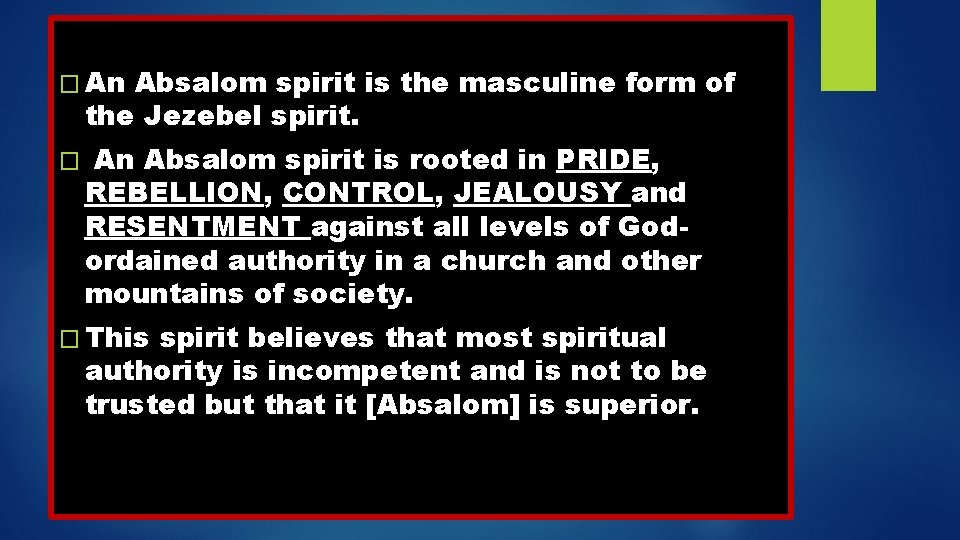 � An Absalom spirit is the masculine form of the Jezebel spirit.

� An Absalom spirit is rooted in PRIDE, REBELLION, CONTROL, JEALOUSY and RESENTMENT against all levels of God-ordained authority in a church and other mountains of society.

� This spirit believes that most spiritual authority is incompetent and is not to be trusted but that it [Absalom] is superior.